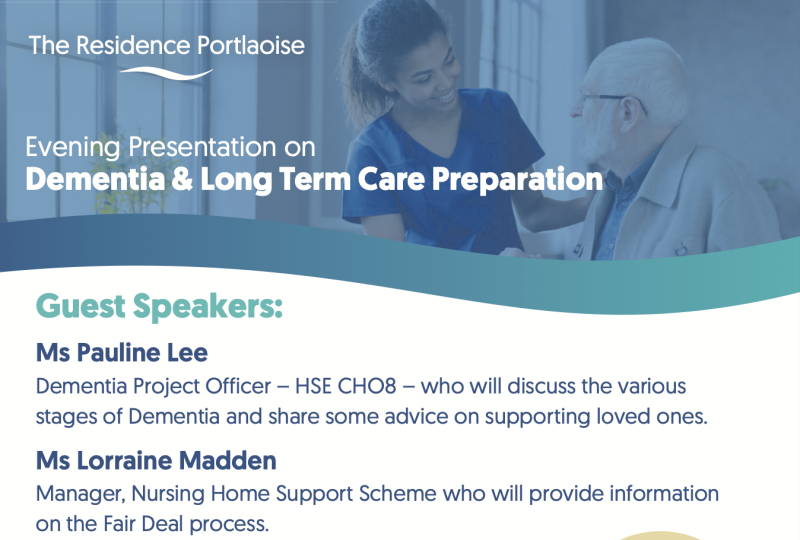 The Residence Portlaoise

Evening Presentation on
Dementia & Long Term Care Preparation

Guest Speakers:

Ms Pauline Lee
Dementia Project Officer – HSE CHO8 – who will discuss the various stages of Dementia and share some advice on supporting loved ones.

Ms Lorraine Madden
Manager, Nursing Home Support Scheme who will provide information on the Fair Deal process.